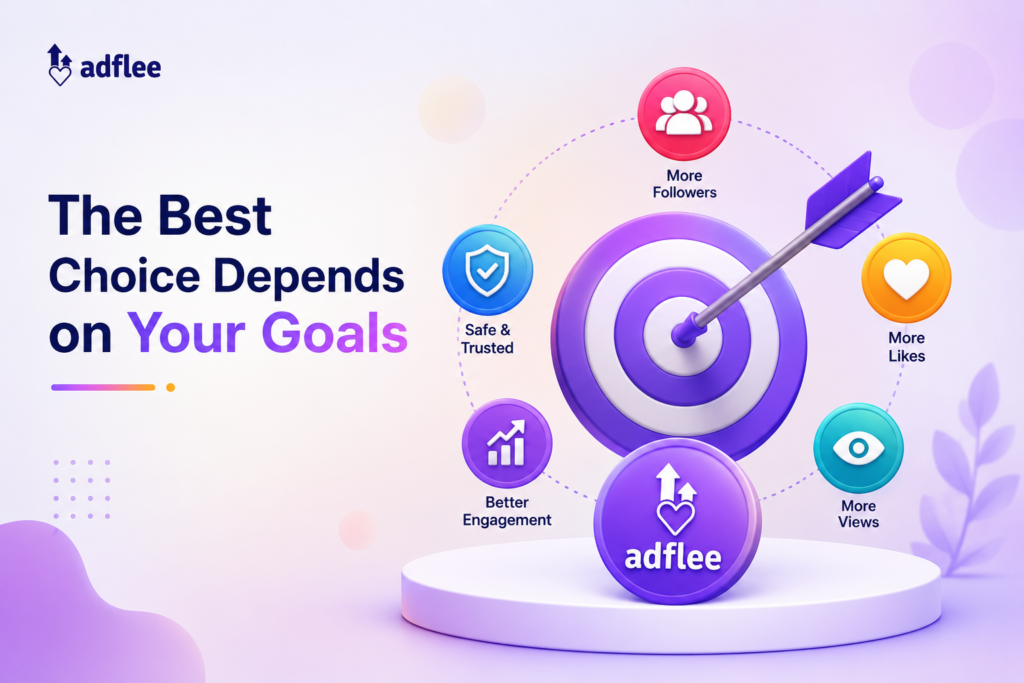 adflee

The Best Choice Depends on Your Goals

More Followers

Safe & Trusted

More Likes

Better Engagement

More Views

adflee